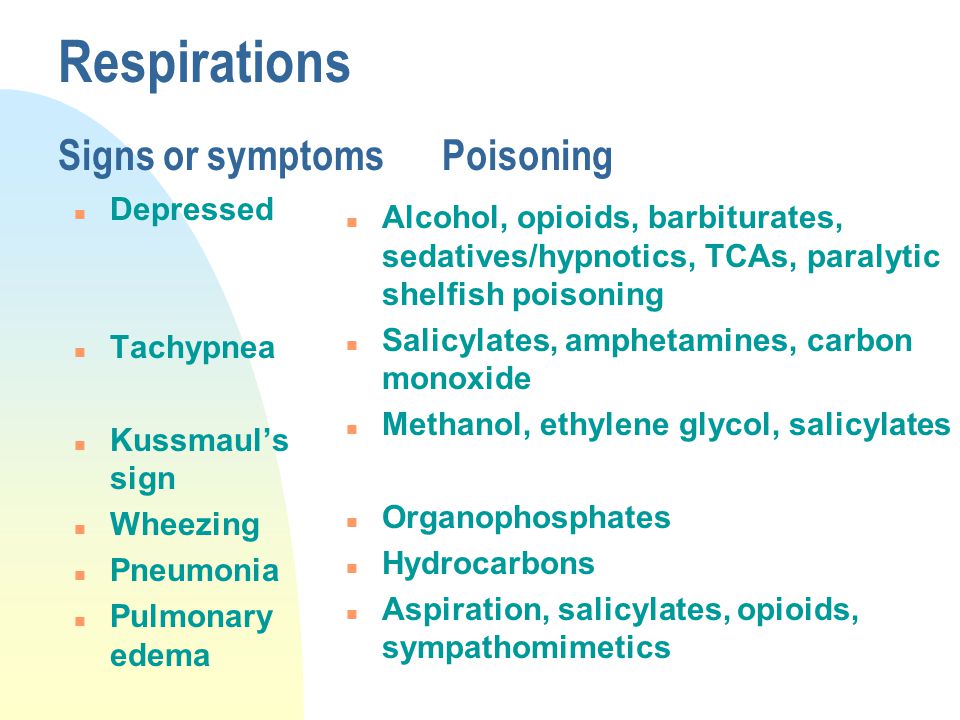 Respirations

Signs or symptoms

- Depressed
- Tachypnea
- Kussmaul's sign
- Wheezing
- Pneumonia
- Pulmonary edema

Poisoning

- Alcohol, opioids, barbiturates, sedatives/hypnotics, TCAs, paralytic shelfish poisoning
- Salicylates, amphetamines, carbon monoxide
- Methanol, ethylene glycol, salicylates
- Organophosphates
- Hydrocarbons
- Aspiration, salicylates, opioids, sympathomimetics